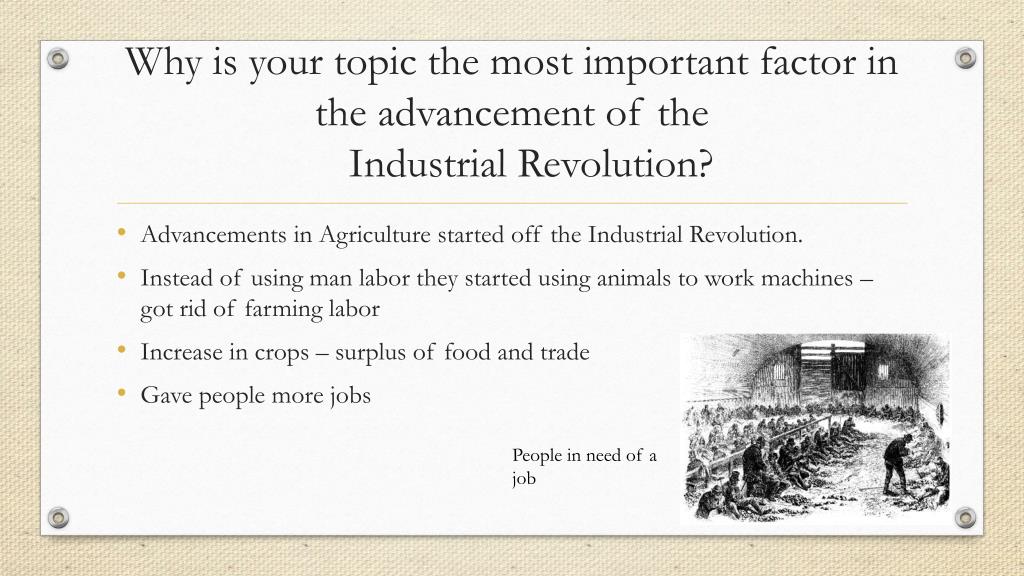 Why is your topic the most important factor in the advancement of the Industrial Revolution?

• Advancements in Agriculture started off the Industrial Revolution.
• Instead of using man labor they started using animals to work machines – got rid of farming labor
• Increase in crops – surplus of food and trade
• Gave people more jobs

People in need of a job